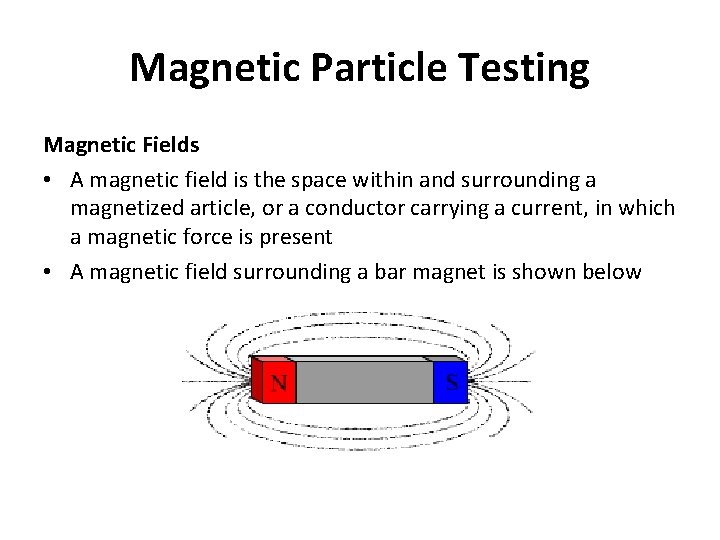 Magnetic Particle Testing

Magnetic Fields

• A magnetic field is the space within and surrounding a magnetized article, or a conductor carrying a current, in which a magnetic force is present

• A magnetic field surrounding a bar magnet is shown below

N

S